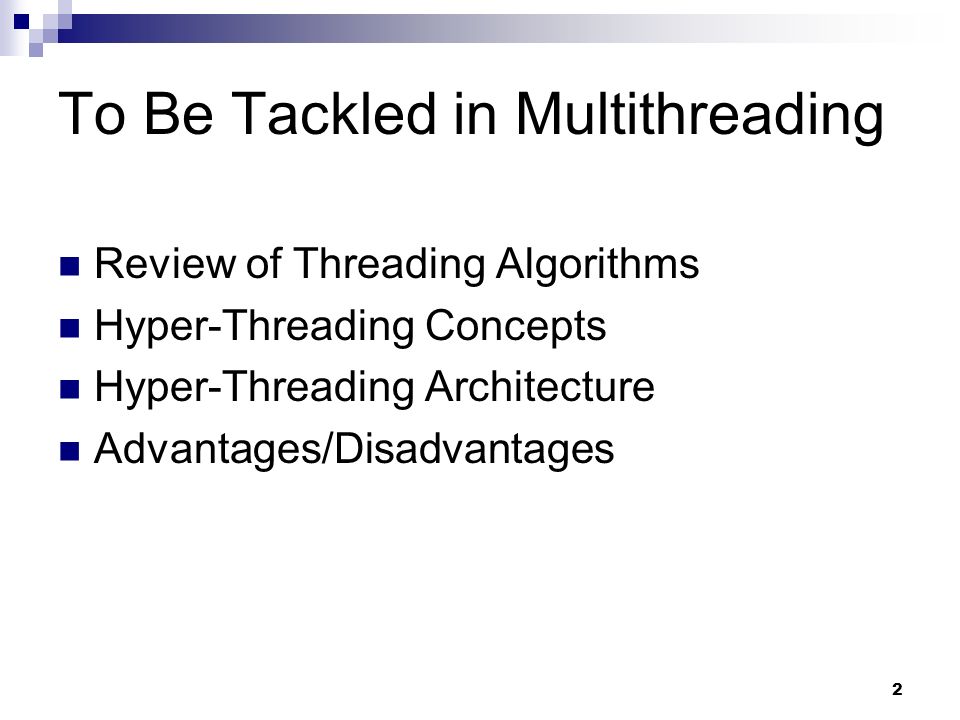 To Be Tackled in Multithreading

- Review of Threading Algorithms
- Hyper-Threading Concepts
- Hyper-Threading Architecture
- Advantages/Disadvantages

2